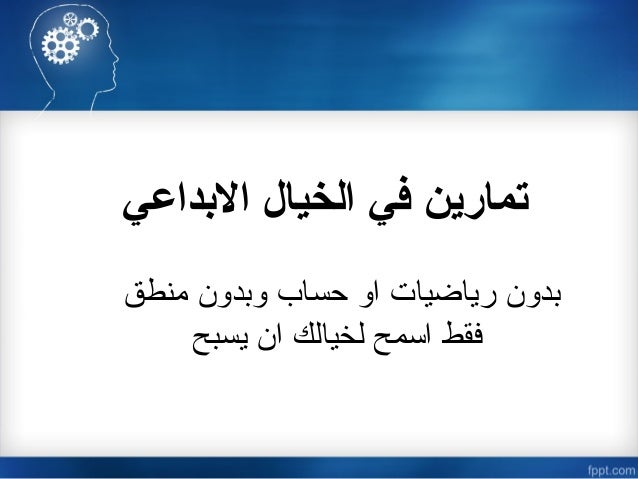 تمارين في الخيال الابداعي

بدون رياضيات او حساب وبدون منطق فقط اسمح لخيالك ان يسبح

fppt.com